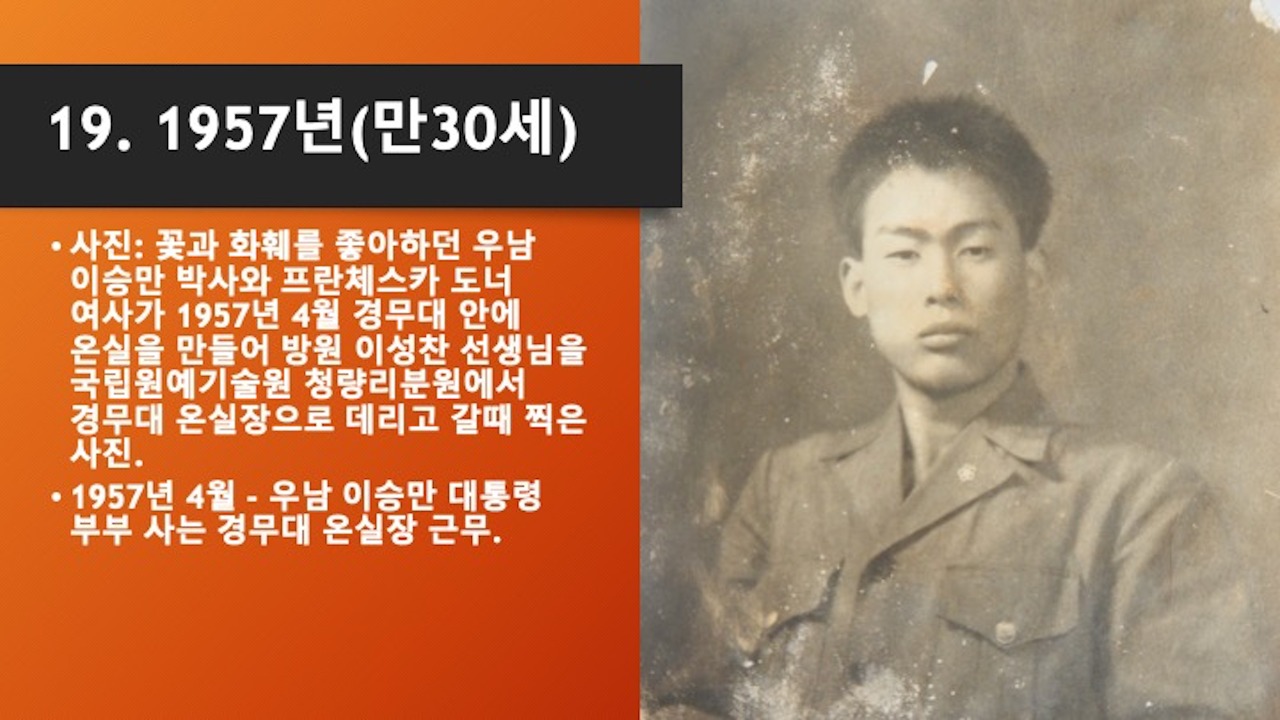 19. 1957년(만30세)

• 사진: 꽃과 화훼를 좋아하던 우남 이승만 박사와 프란체스카 도너 여사가 1957년 4월 경무대 안에 온실을 만들어 방원 이성찬 선생님을 국립원예기술원 청량리분원에서 경무대 온실장으로 데리고 갈때 찍은 사진.

• 1957년 4월 - 우남 이승만 대통령 부부 사는 경무대 온실장 근무.